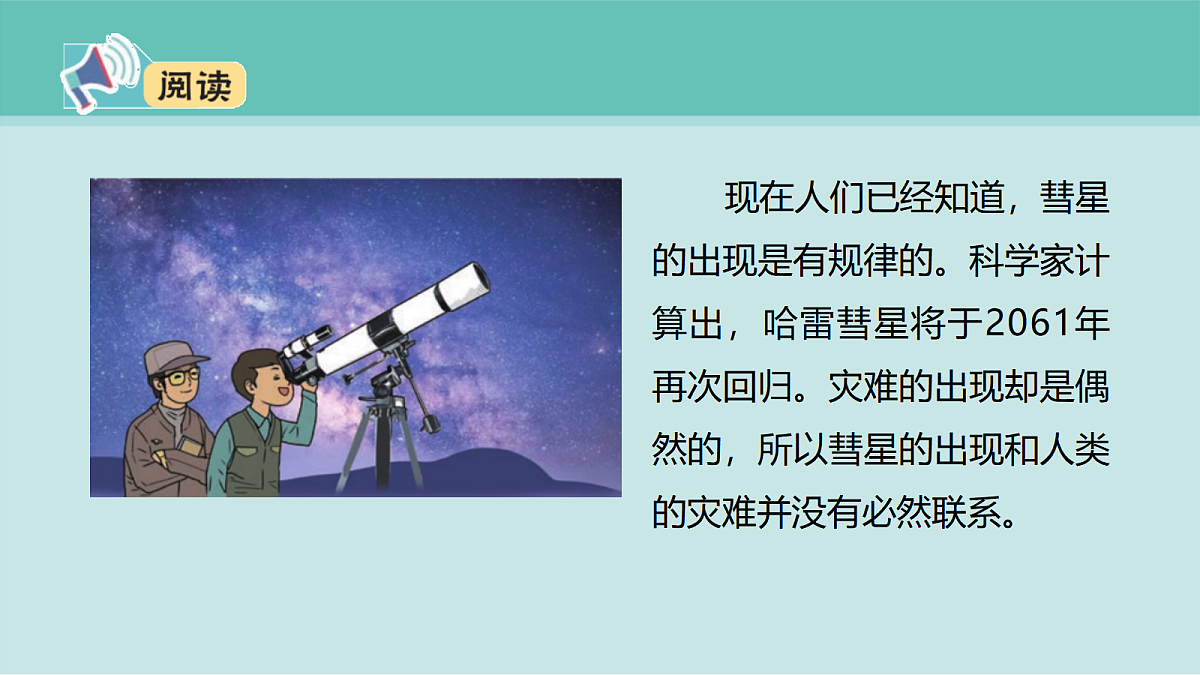 阅读

现在人们已经知道，彗星的出现是有规律的。科学家计算出，哈雷彗星将于2061年再次回归。灾难的出现却是偶然的，所以彗星的出现和人类的灾难并没有必然联系。